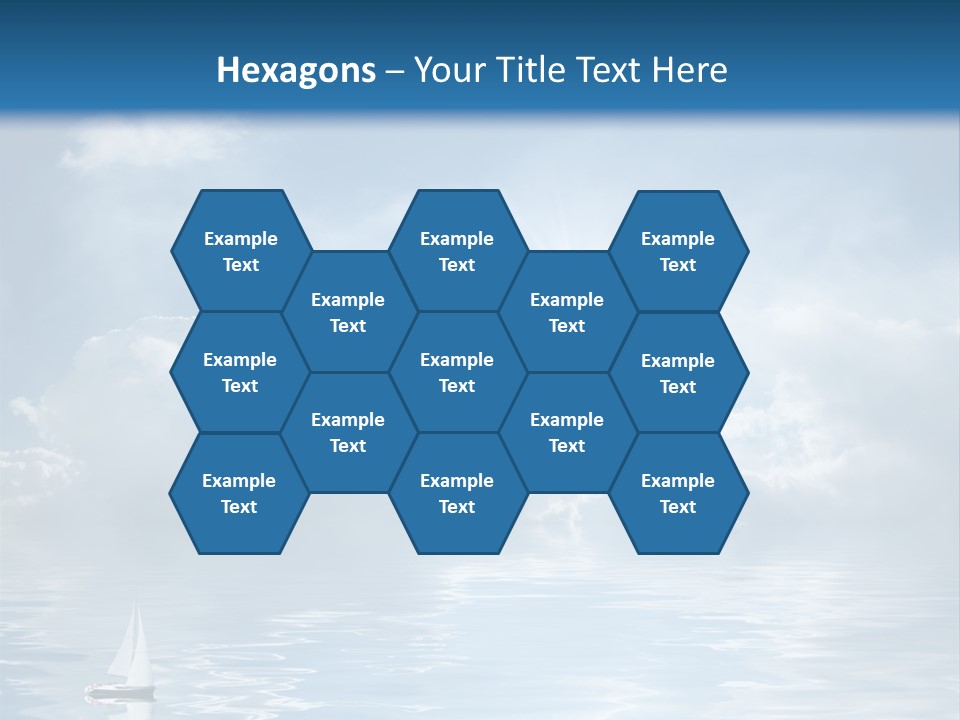 Hexagons – Your Title Text Here

Example Text

Example Text

Example Text

Example Text

Example Text

Example Text

Example Text

Example Text

Example Text

Example Text

Example Text

Example Text

Example Text